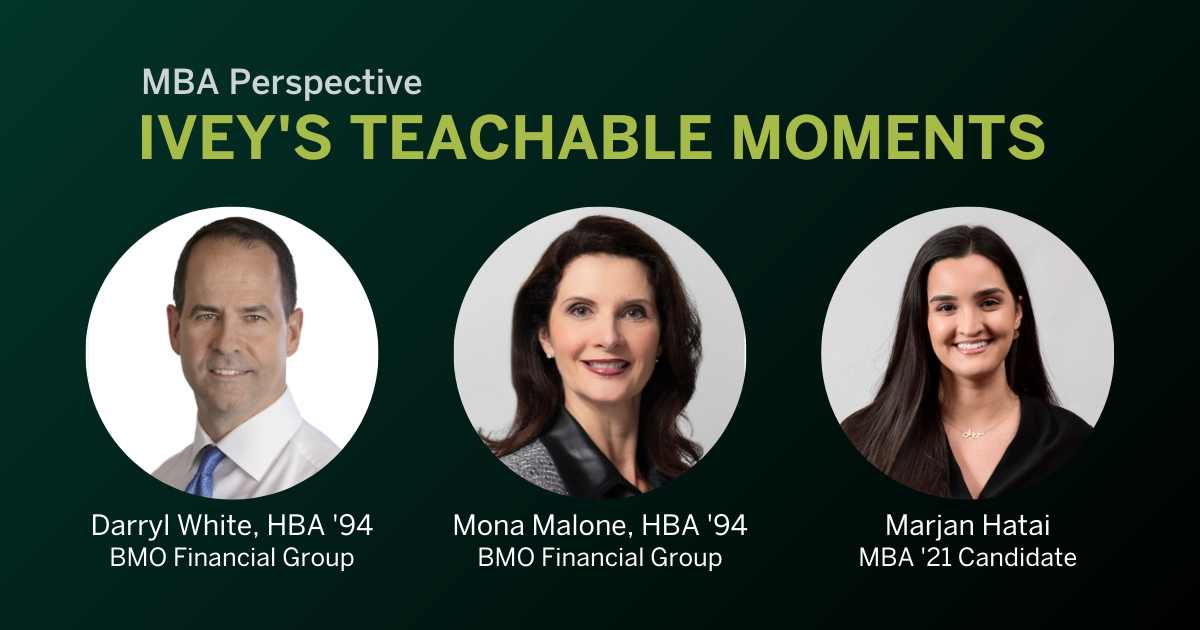 MBA Perspective
IVEY'S TEACHABLE MOMENTS

Darryl White, HBA '94
BMO Financial Group

Mona Malone, HBA '94
BMO Financial Group

Marjan Hatai
MBA '21 Candidate